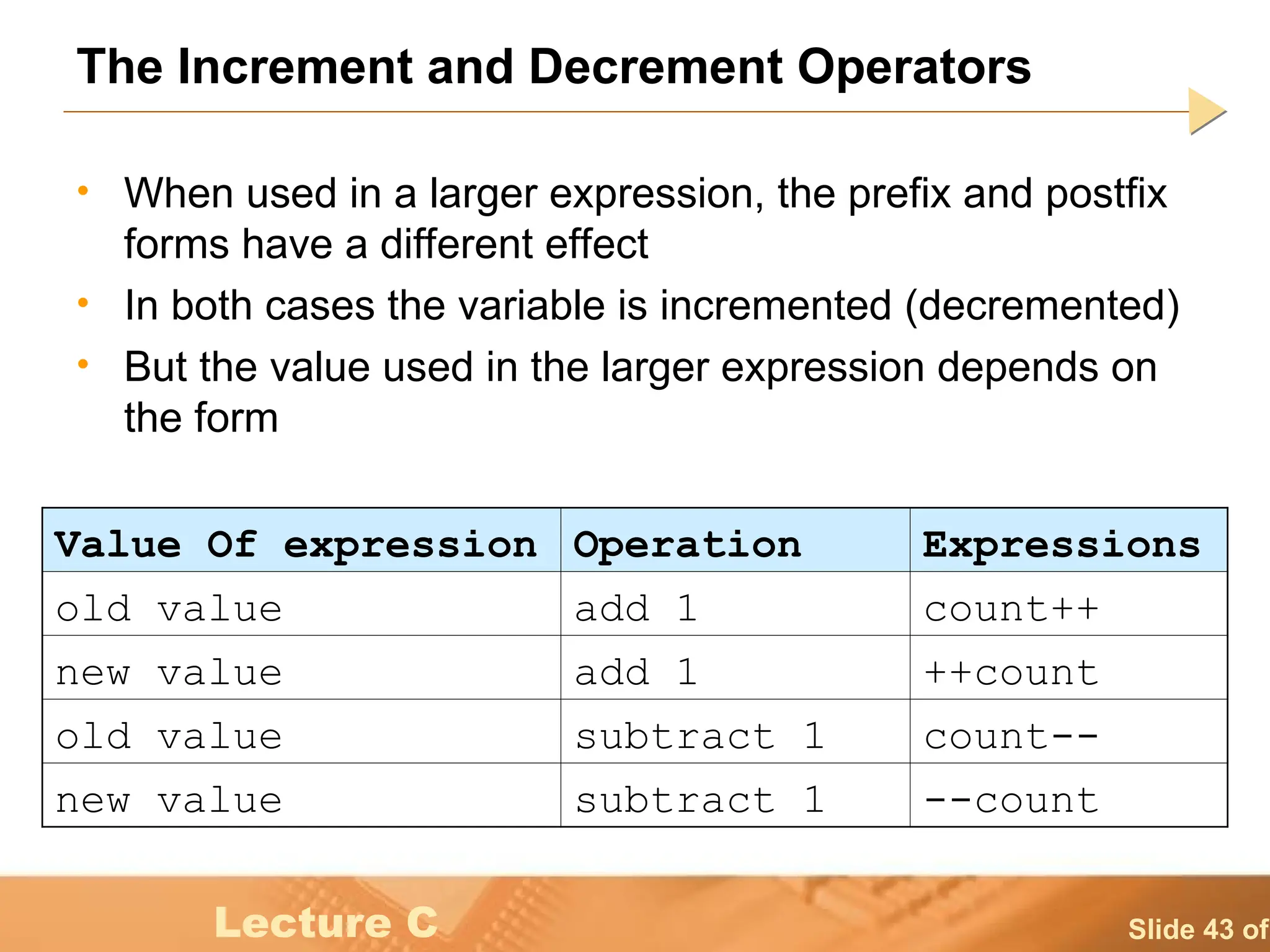 The Increment and Decrement Operators

• When used in a larger expression, the prefix and postfix forms have a different effect
• In both cases the variable is incremented (decremented)
• But the value used in the larger expression depends on the form

| Value Of expression | Operation | Expressions |
|---|---|---|
| old value | add 1 | count++ |
| new value | add 1 | ++count |
| old value | subtract 1 | count-- |
| new value | subtract 1 | --count |

Lecture C

Slide 43 of